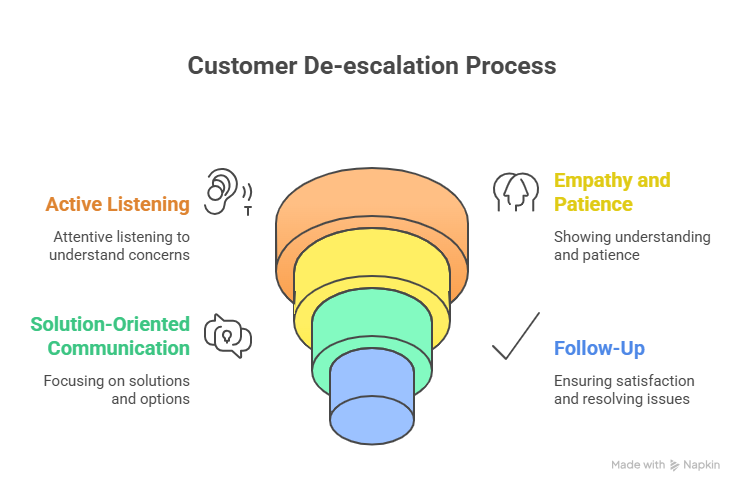 Customer De-escalation Process

Active Listening

Attentive listening to understand concerns

Empathy and Patience

Showing understanding and patience

Solution-Oriented Communication

Focusing on solutions and options

Follow-Up

Ensuring satisfaction and resolving issues

Made with Napkin